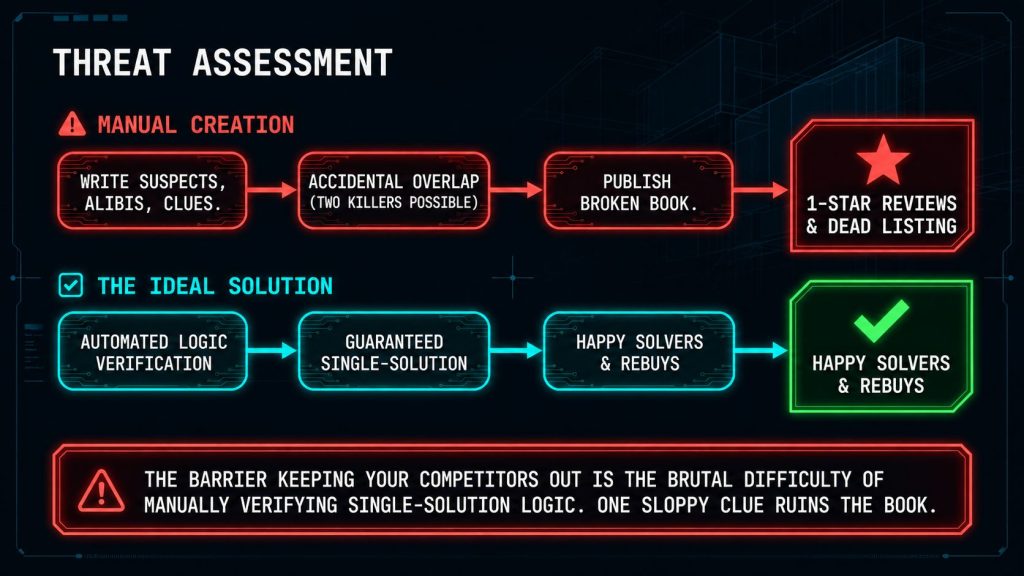 THREAT ASSESSMENT

MANUAL CREATION

WRITE SUSPECTS, ALIBIS, CLUES.

ACCIDENTAL OVERLAP (TWO KILLERS POSSIBLE)

PUBLISH BROKEN BOOK.

1-STAR REVIEWS & DEAD LISTING

THE IDEAL SOLUTION

AUTOMATED LOGIC VERIFICATION

GUARANTEED SINGLE-SOLUTION

HAPPY SOLVERS & REBUYS

HAPPY SOLVERS & REBUYS

THE BARRIER KEEPING YOUR COMPETITORS OUT IS THE BRUTAL DIFFICULTY OF MANUALLY VERIFYING SINGLE-SOLUTION LOGIC. ONE SLOPPY CLUE RUINS THE BOOK.